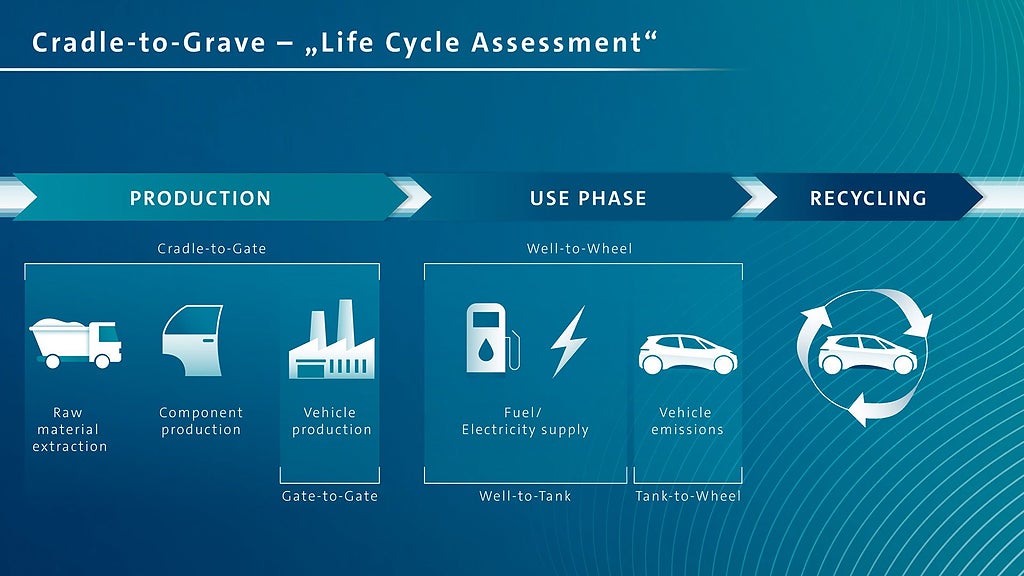 Cradle-to-Grave – „Life Cycle Assessment“

PRODUCTION

USE PHASE

RECYCLING

Cradle-to-Gate

Well-to-Wheel

Raw material extraction

Component production

Vehicle production

Fuel/ Electricity supply

Vehicle emissions

Gate-to-Gate

Well-to-Tank

Tank-to-Wheel